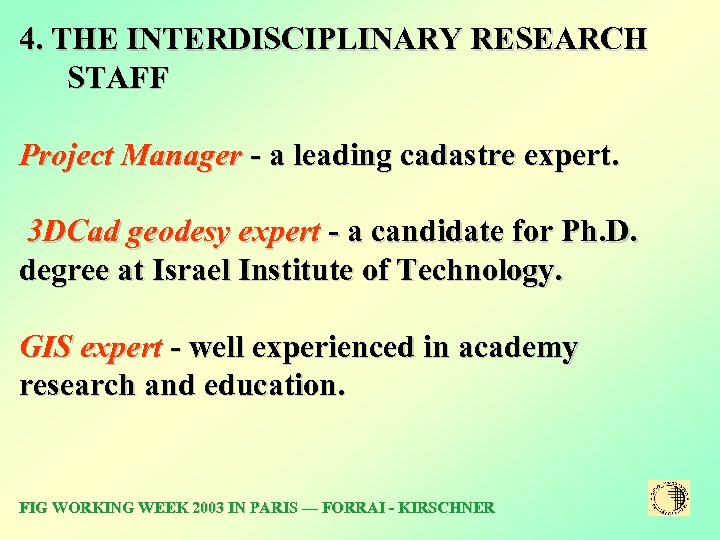 4. THE INTERDISCIPLINARY RESEARCH STAFF

Project Manager - a leading cadastre expert.

3DCad geodesy expert - a candidate for Ph.D. degree at Israel Institute of Technology.

GIS expert - well experienced in academy research and education.

FIG WORKING WEEK 2003 IN PARIS — FORRAI - KIRSCHNER